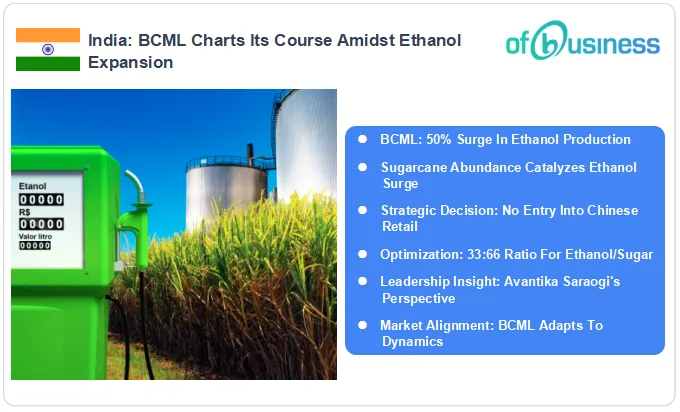 India: BCML Charts Its Course Amidst Ethanol Expansion

ofbusiness

Etanol
00000
R$
00000
Valor litro
00000

- BCML: 50% Surge In Ethanol Production
- Sugarcane Abundance Catalyzes Ethanol Surge
- Strategic Decision: No Entry Into Chinese Retail
- Optimization: 33:66 Ratio For Ethanol/Sugar
- Leadership Insight: Avantika Saraogi's Perspective
- Market Alignment: BCML Adapts To Dynamics